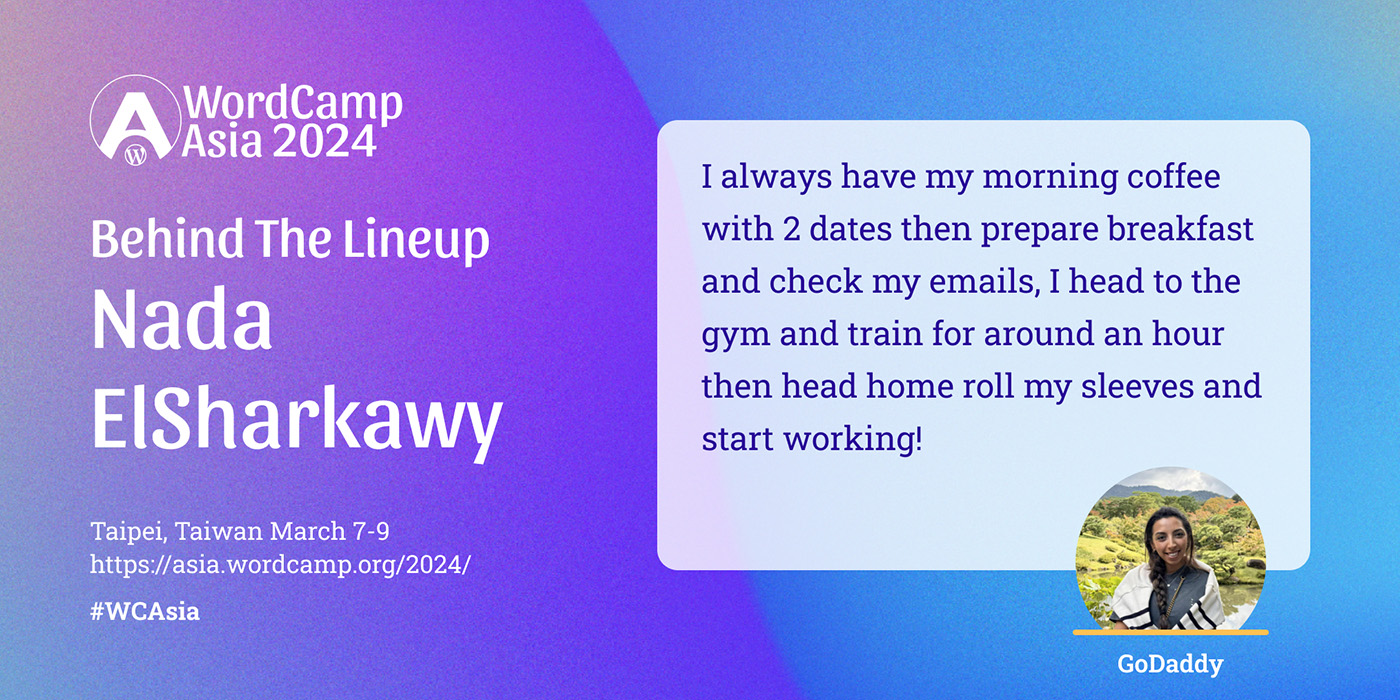 WordCamp Asia 2024

Behind The Lineup
Nada ElSharkawy

Taipei, Taiwan March 7-9
https://asia.wordcamp.org/2024/

#WCAsia

I always have my morning coffee with 2 dates then prepare breakfast and check my emails, I head to the gym and train for around an hour then head home roll my sleeves and start working!

GoDaddy